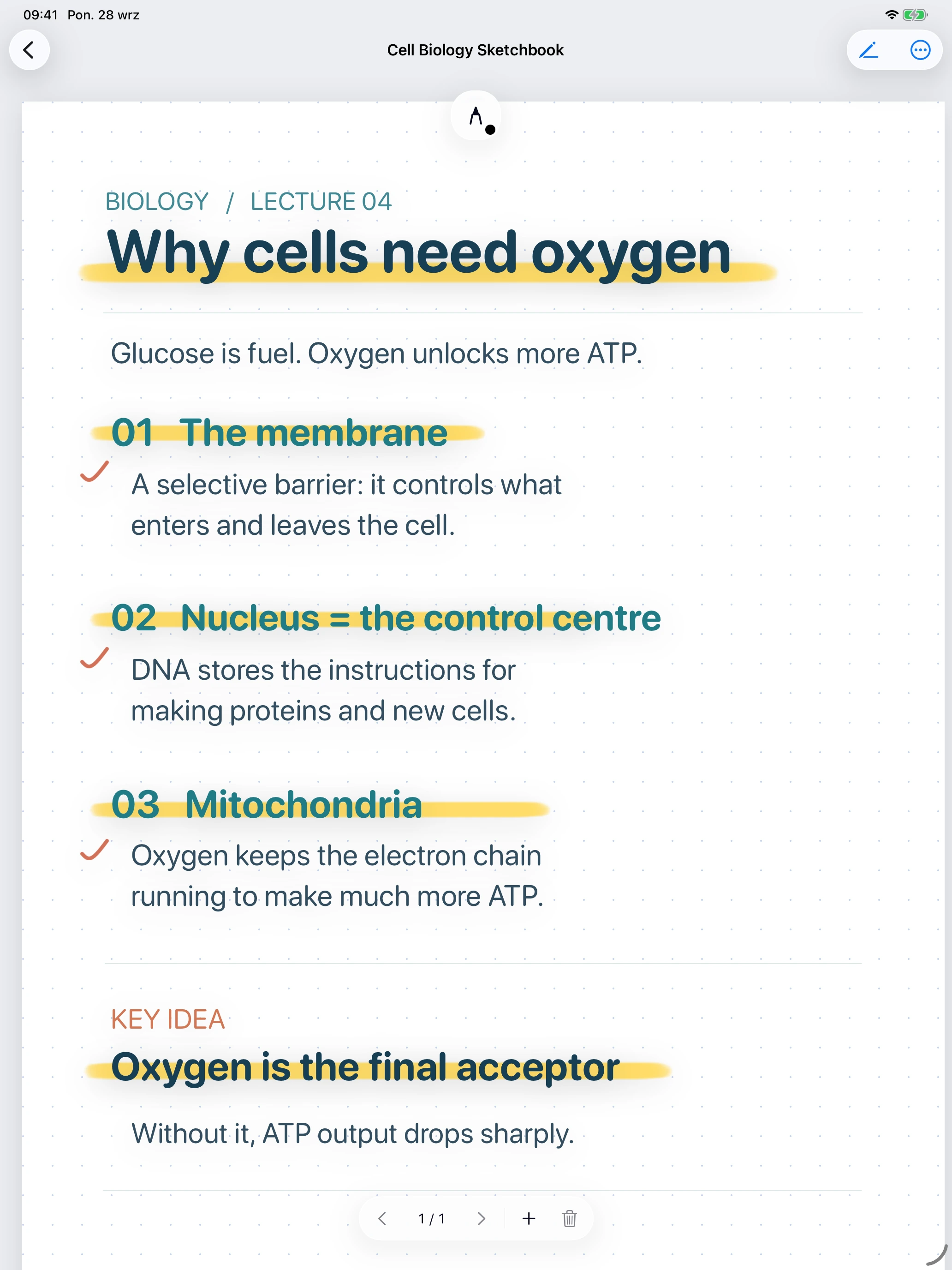 09:41 Pon. 28 wrz

Cell Biology Sketchbook

BIOLOGY / LECTURE 04

Why cells need oxygen

Glucose is fuel. Oxygen unlocks more ATP.

01 The membrane

A selective barrier: it controls what enters and leaves the cell.

02 Nucleus = the control centre

DNA stores the instructions for making proteins and new cells.

03 Mitochondria

Oxygen keeps the electron chain running to make much more ATP.

KEY IDEA

Oxygen is the final acceptor

Without it, ATP output drops sharply.

1 / 1